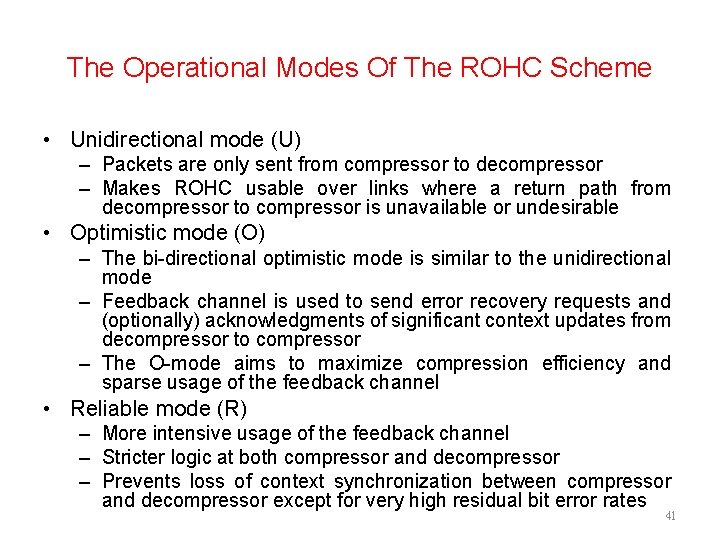 The Operational Modes Of The ROHC Scheme

• Unidirectional mode (U)
– Packets are only sent from compressor to decompressor
– Makes ROHC usable over links where a return path from decompressor to compressor is unavailable or undesirable
• Optimistic mode (O)
– The bi-directional optimistic mode is similar to the unidirectional mode
– Feedback channel is used to send error recovery requests and (optionally) acknowledgments of significant context updates from decompressor to compressor
– The O-mode aims to maximize compression efficiency and sparse usage of the feedback channel
• Reliable mode (R)
– More intensive usage of the feedback channel
– Stricter logic at both compressor and decompressor
– Prevents loss of context synchronization between compressor and decompressor except for very high residual bit error rates

41